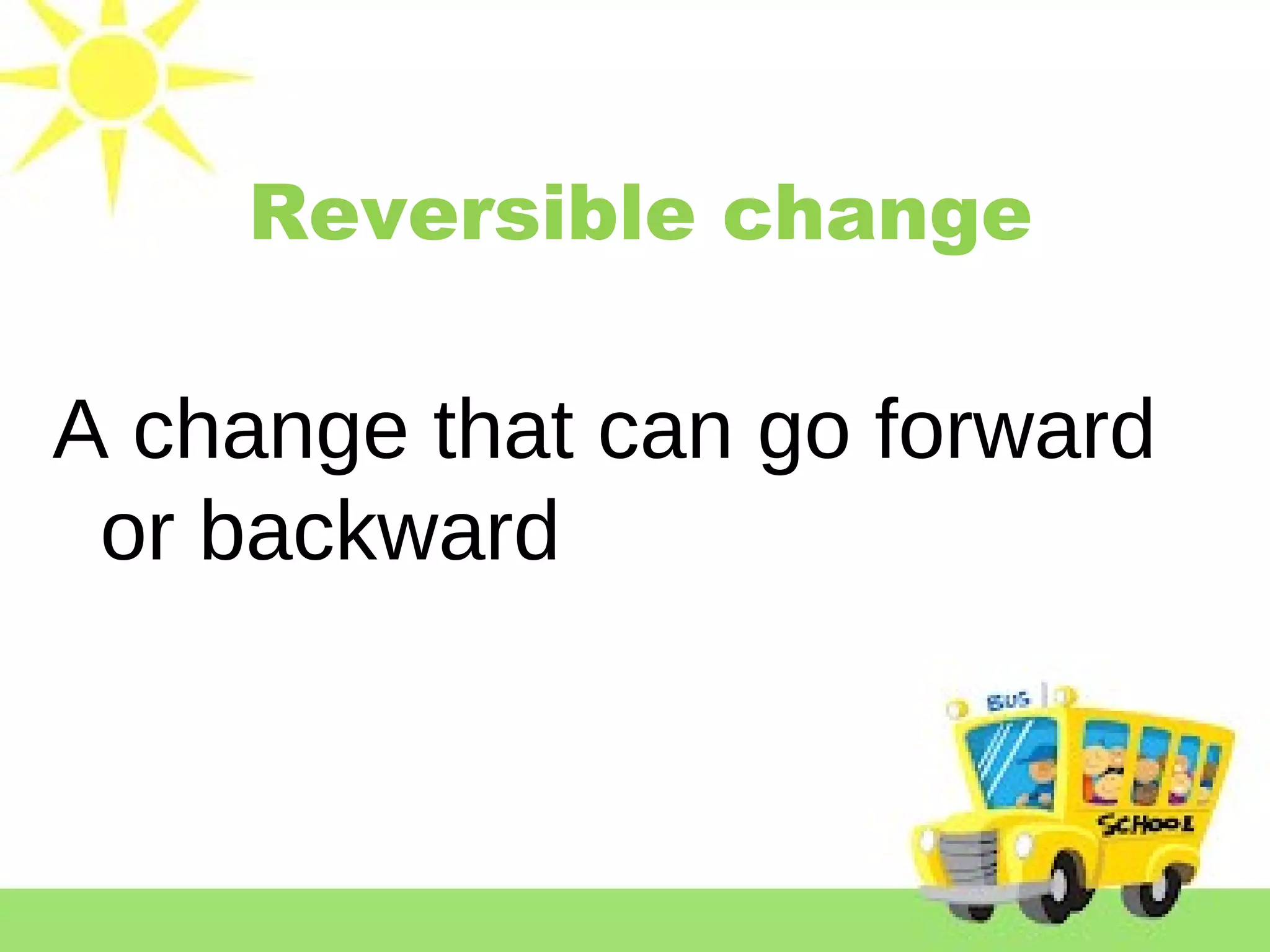 Reversible change

A change that can go forward or backward

BUS

SCHOOL